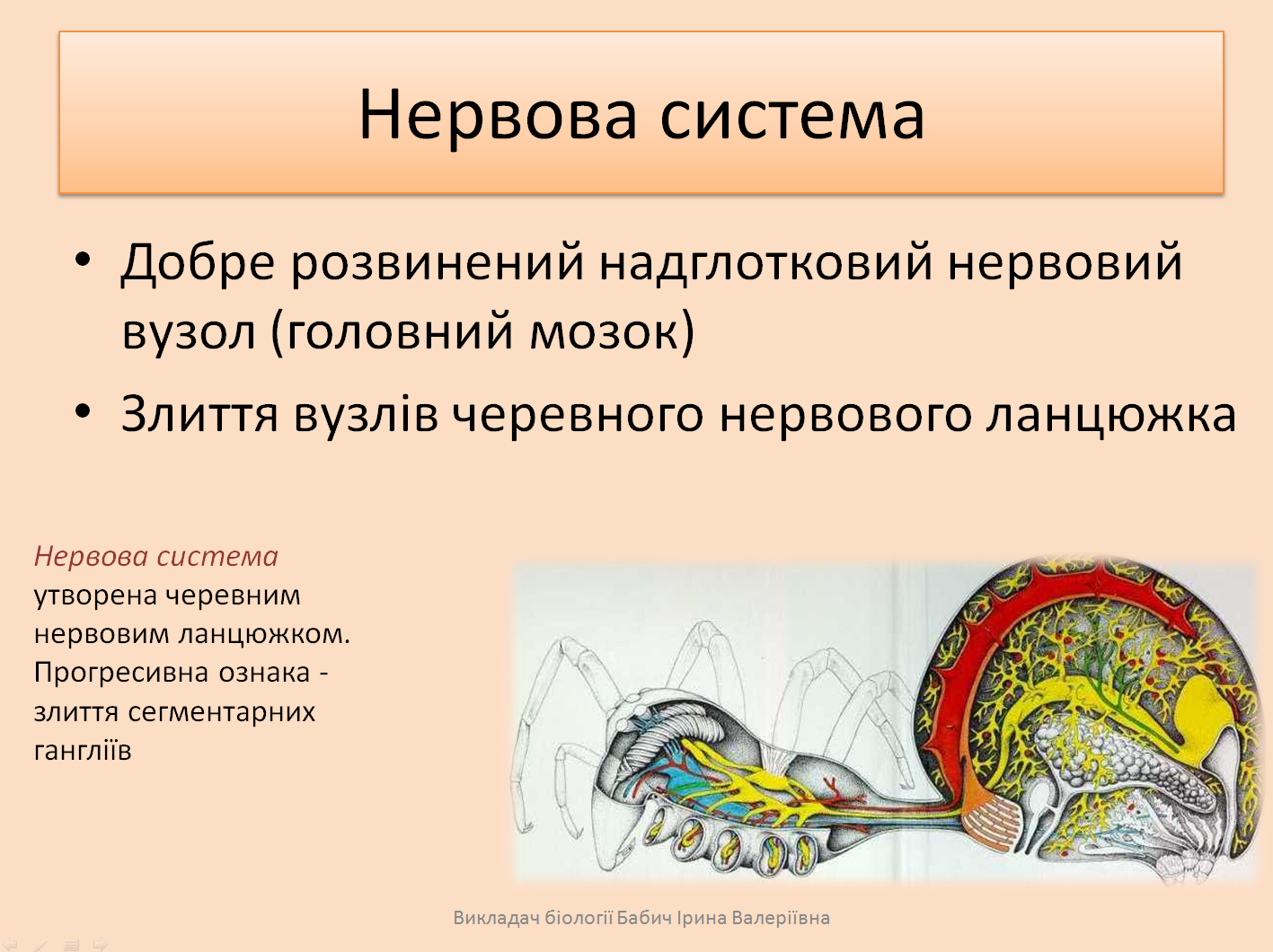 Нервова система

• Добре розвинений надглотковий нервовий вузол (головний мозок)
• Злиття вузлів черевного нервового ланцюжка

Нервова система утворена черевним нервовим ланцюжком. Прогресивна ознака - злиття сегментарних гангліїв

Викладач біології Бабич Ірина Валеріївна